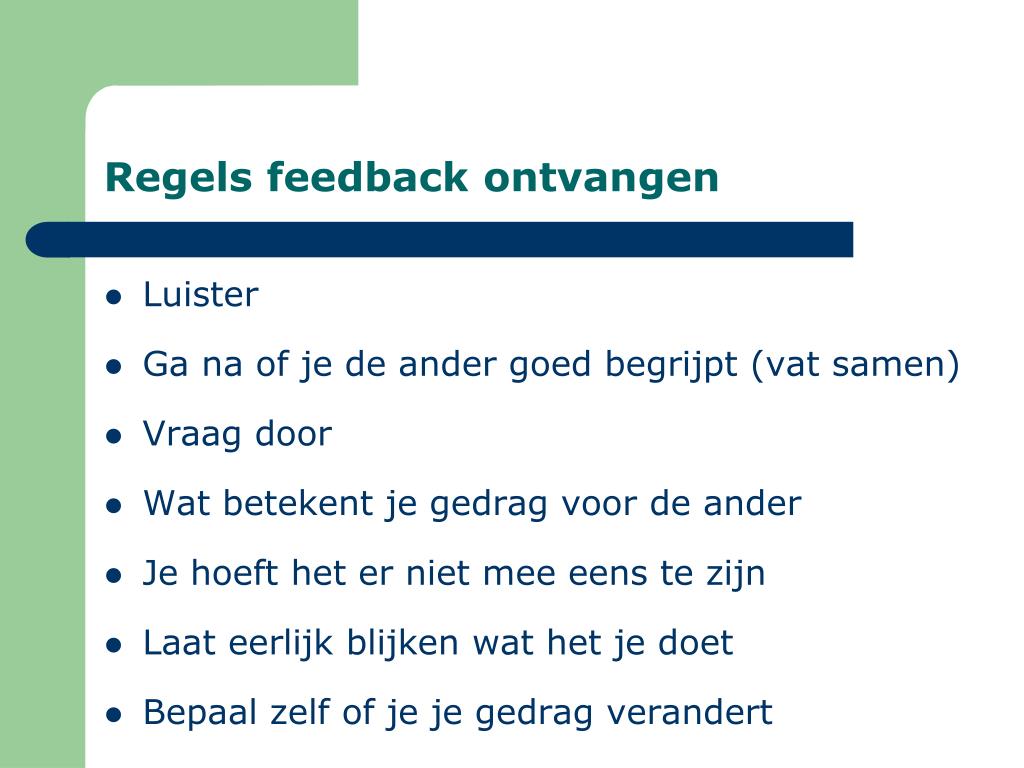 Regels feedback ontvangen

- Luister
- Ga na of je de ander goed begrijpt (vat samen)
- Vraag door
- Wat betekent je gedrag voor de ander
- Je hoeft het er niet mee eens te zijn
- Laat eerlijk blijken wat het je doet
- Bepaal zelf of je je gedrag verandert